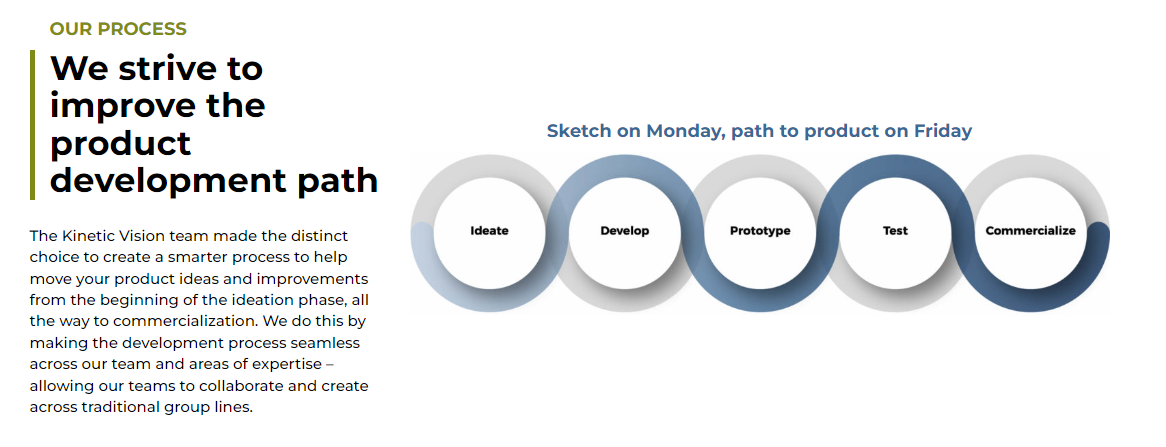 OUR PROCESS

We strive to improve the product development path

The Kinetic Vision team made the distinct choice to create a smarter process to help move your product ideas and improvements from the beginning of the ideation phase, all the way to commercialization. We do this by making the development process seamless across our team and areas of expertise – allowing our teams to collaborate and create across traditional group lines.

Sketch on Monday, path to product on Friday

Ideate

Develop

Prototype

Test

Commercialize